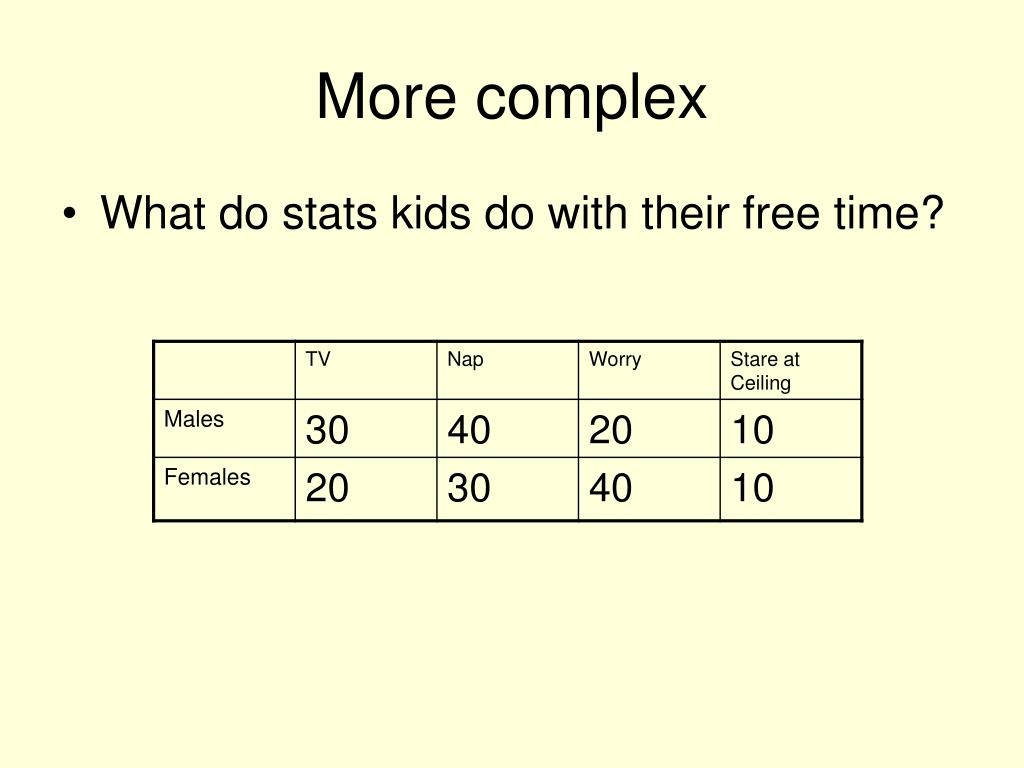 More complex

• What do stats kids do with their free time?

| | TV | Nap | Worry | Stare at Ceiling |
|---|---|---|---|---|
| Males | 30 | 40 | 20 | 10 |
| Females | 20 | 30 | 40 | 10 |